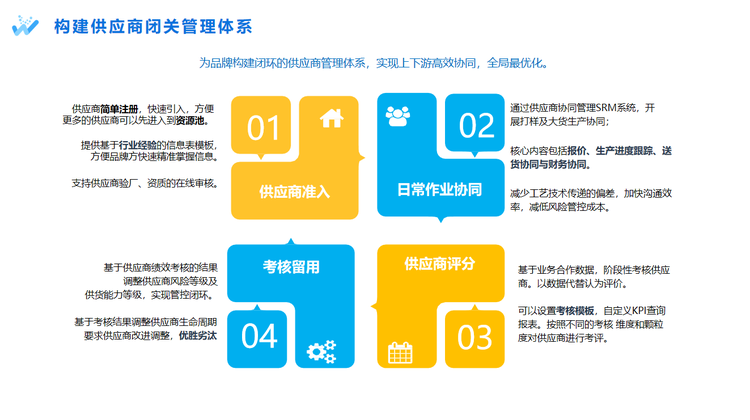 构建供应商闭关管理体系

为品牌构建闭环的供应商管理体系，实现上下游高效协同，全局最优化。

供应商简单注册，快速引入，方便更多的供应商可以先进入到资源池。

提供基于行业经验的信息表模板，方便品牌方快速精准掌握信息。

支持供应商验厂、资质的在线审核。

01

供应商准入

02

日常作业协同

通过供应商协同管理SRM系统，开展打样及大货生产协同；

核心内容包括报价、生产进度跟踪、送货协同与财务协同。

减少工艺技术传递的偏差，加快沟通效率，减低风险管控成本。

基于供应商绩效考核的结果调整供应商风险等级及供货能力等级，实现管控闭环。

基于考核结果调整供应商生命周期要求供应商改进调整，优胜劣汰

考核留用

04

供应商评分

03

基于业务合作数据，阶段性考核供应商。以数据代替认为评价。

可以设置考核模板，自定义KPI查询报表。按照不同的考核 维度和颗粒度对供应商进行考评。